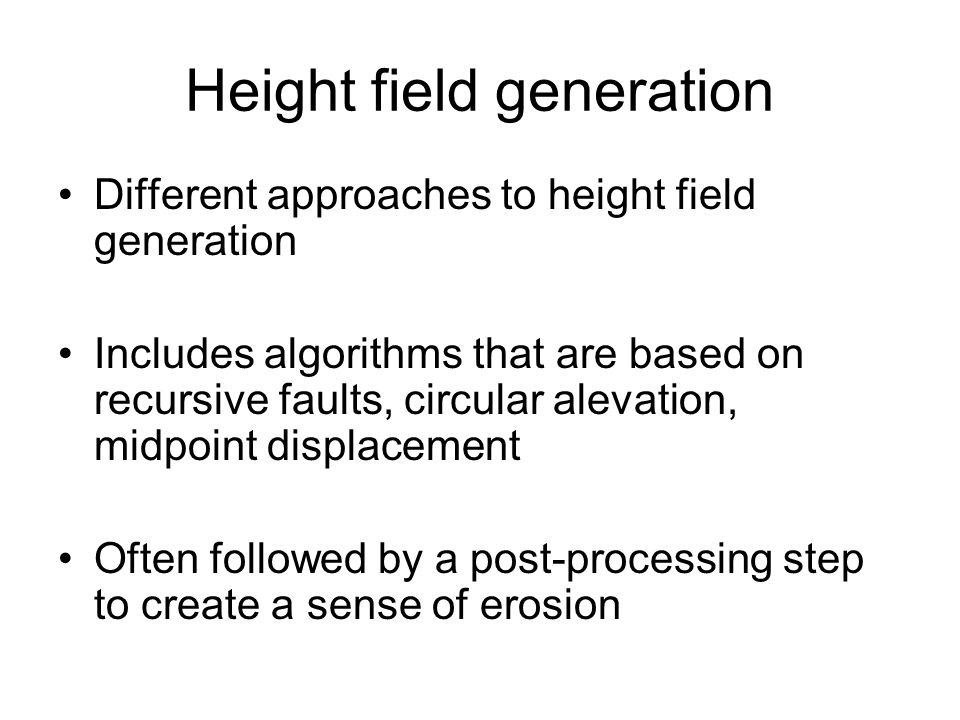 Height field generation

• Different approaches to height field generation

• Includes algorithms that are based on recursive faults, circular alevation, midpoint displacement

• Often followed by a post-processing step to create a sense of erosion